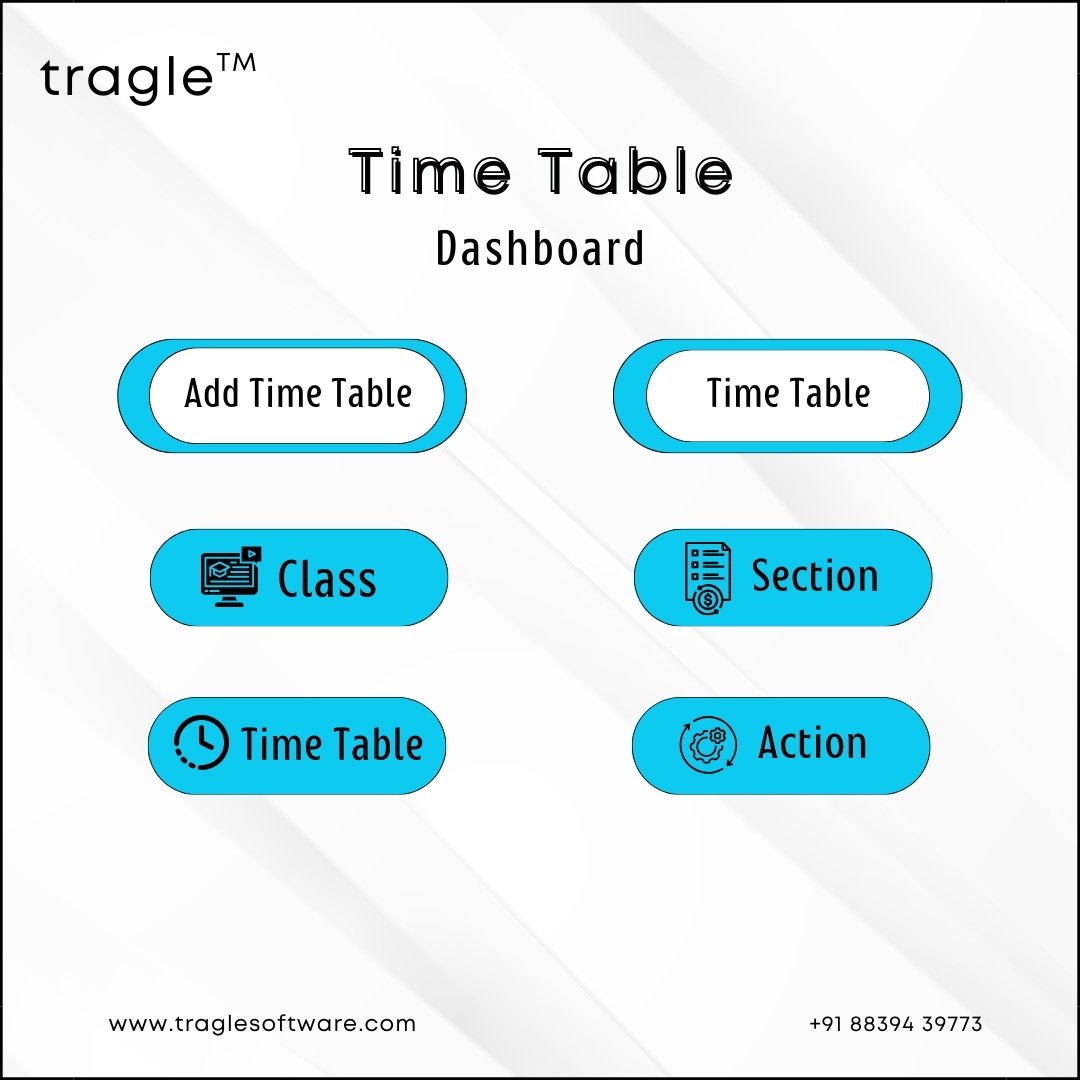 tragle™

Time Table
Dashboard

Add Time Table

Time Table

Class

Section

Time Table

Action

www.traglesoftware.com

+91 88394 39773